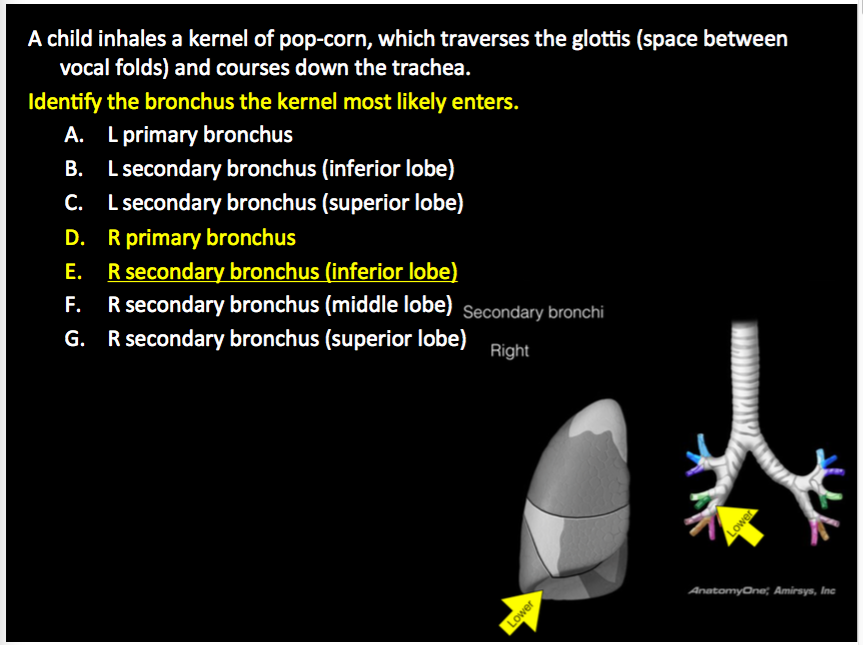 A child inhales a kernel of pop-corn, which traverses the glottis (space between vocal folds) and courses down the trachea.

Identify the bronchus the kernel most likely enters.

A. L primary bronchus
B. L secondary bronchus (inferior lobe)
C. L secondary bronchus (superior lobe)
D. R primary bronchus
E. R secondary bronchus (inferior lobe)
F. R secondary bronchus (middle lobe)
G. R secondary bronchus (superior lobe)

Secondary bronchi
Right

Lower
Lower

AnatomyOne; Amirsys, Inc